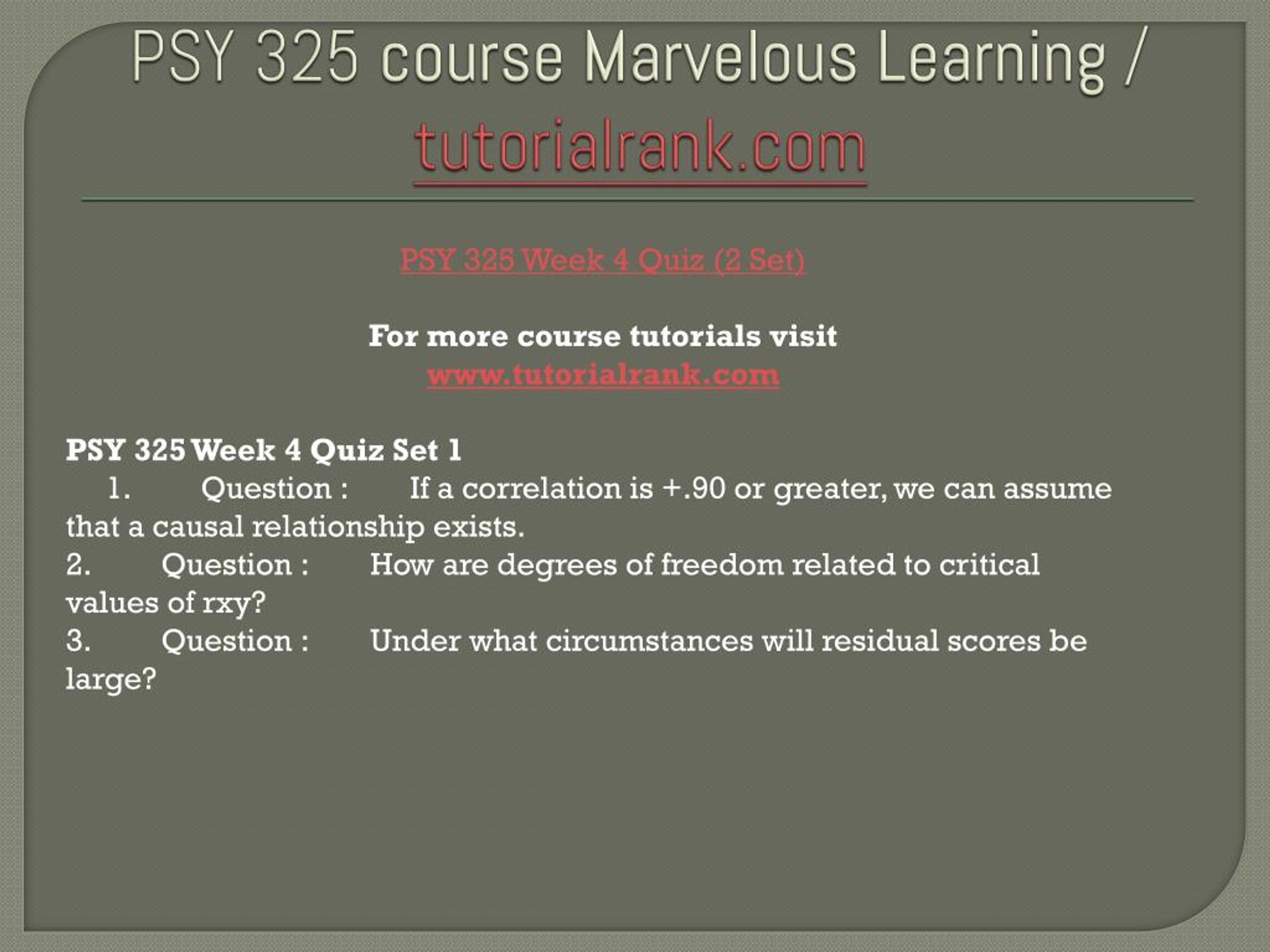 PSY 325 course Marvelous Learning / tutorialrank.com

PSY 325 Week 4 Quiz (2 Set)

For more course tutorials visit
www.tutorialrank.com

PSY 325 Week 4 Quiz Set 1
1. Question : If a correlation is +.90 or greater, we can assume that a causal relationship exists.
2. Question : How are degrees of freedom related to critical values of rxy?
3. Question : Under what circumstances will residual scores be large?